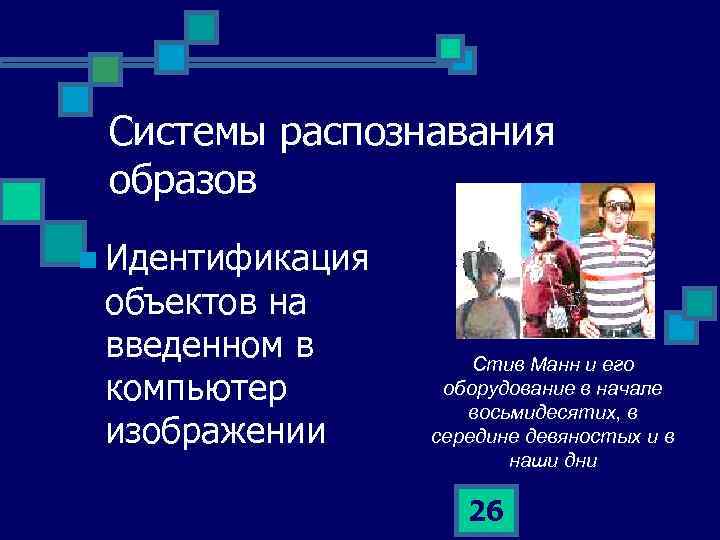 Системы распознавания образов

Идентификация объектов на введенном в компьютер изображении

Стив Манн и его оборудование в начале восьмидесятих, в середине девяностых и в наши дни

26